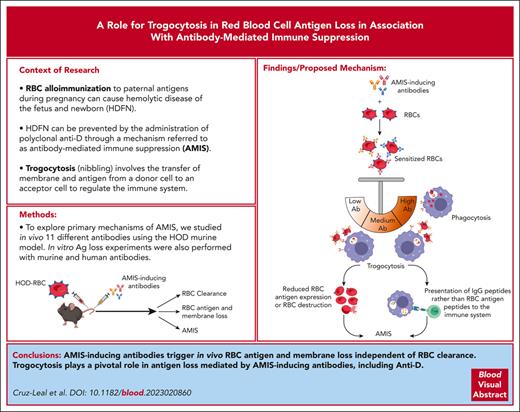 A Role for Trogocytosis in Red Blood Cell Antigen Loss in Association With Antibody-Mediated Immune Suppression

Context of Research

• RBC alloimmunization to paternal antigens during pregnancy can cause hemolytic disease of the fetus and newborn (HDFN).

• HDFN can be prevented by the administration of polyclonal anti-D through a mechanism referred to as antibody-mediated immune suppression (AMIS).

• Trogocytosis (nibbling) involves the transfer of membrane and antigen from a donor cell to an acceptor cell to regulate the immune system.

Methods:

• To explore primary mechanisms of AMIS, we studied in vivo 11 different antibodies using the HOD murine model. In vitro Ag loss experiments were also performed with murine and human antibodies.

HOD-RBC

AMIS-inducing antibodies

RBC Clearance

RBC antigen and membrane loss

AMIS

Findings/Proposed Mechanism:

AMIS-inducing antibodies

+

RBCs

Sensitized RBCs

Low Ab

Medium Ab

High Ab

Phagocytosis

Trogocytosis

Reduced RBC antigen expression or RBC destruction

Presentation of IgG peptides rather than RBC antigen peptides to the immune system

AMIS

Conclusions: AMIS-inducing antibodies trigger in vivo RBC antigen and membrane loss independent of RBC clearance. Trogocytosis plays a pivotal role in antigen loss mediated by AMIS-inducing antibodies, including Anti-D.

Cruz-Leal et al. DOI: 10.1182/blood.2023020860

Blood Visual Abstract